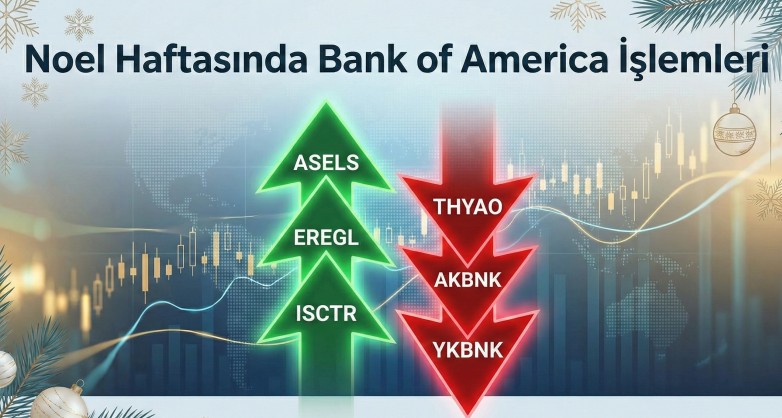 Noel Haftasında Bank of America İşlemleri

ASELS

EREGL

ISCTR

THYAO

AKBNK

YKBNK